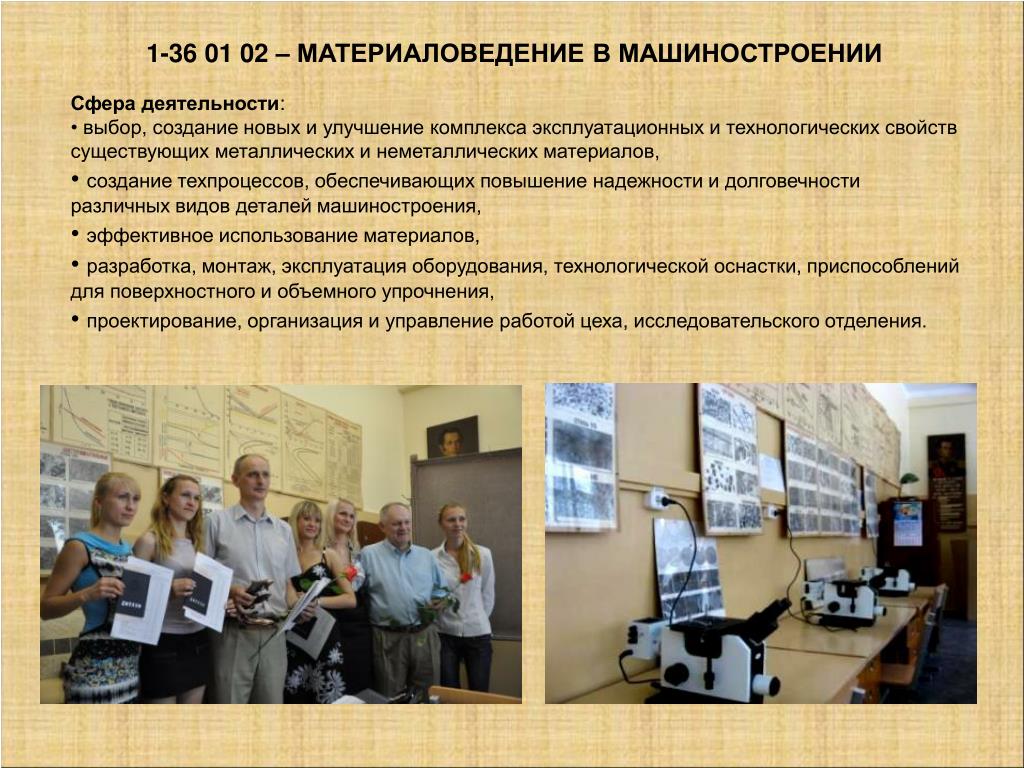 1-36 01 02 – МАТЕРИАЛОВЕДЕНИЕ В МАШИНОСТРОЕНИИ

Сфера деятельности:
• выбор, создание новых и улучшение комплекса эксплуатационных и технологических свойств существующих металлических и неметаллических материалов,
• создание техпроцессов, обеспечивающих повышение надежности и долговечности различных видов деталей машиностроения,
• эффективное использование материалов,
• разработка, монтаж, эксплуатация оборудования, технологической оснастки, приспособлений для поверхностного и объемного упрочнения,
• проектирование, организация и управление работой цеха, исследовательского отделения.